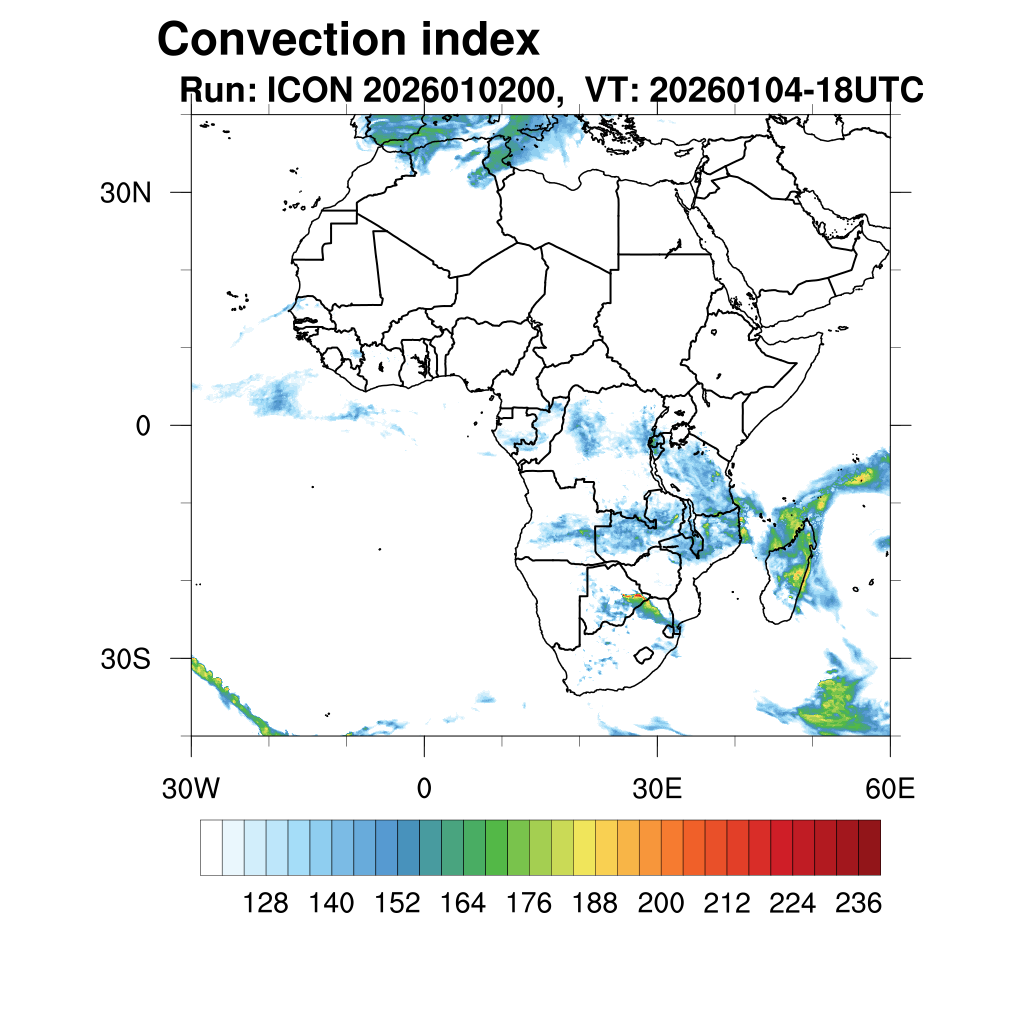 Convection index
Run: ICON 2026010200, VT: 20260104-18UTC

30N
0
30S
30W
0
30E
60E

128 140 152 164 176 188 200 212 224 236